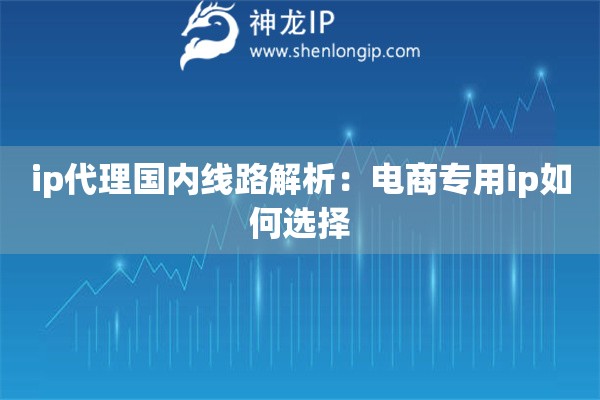 神龙IP
www.shenlongip.com

ip代理国内线路解析：电商专用ip如何选择